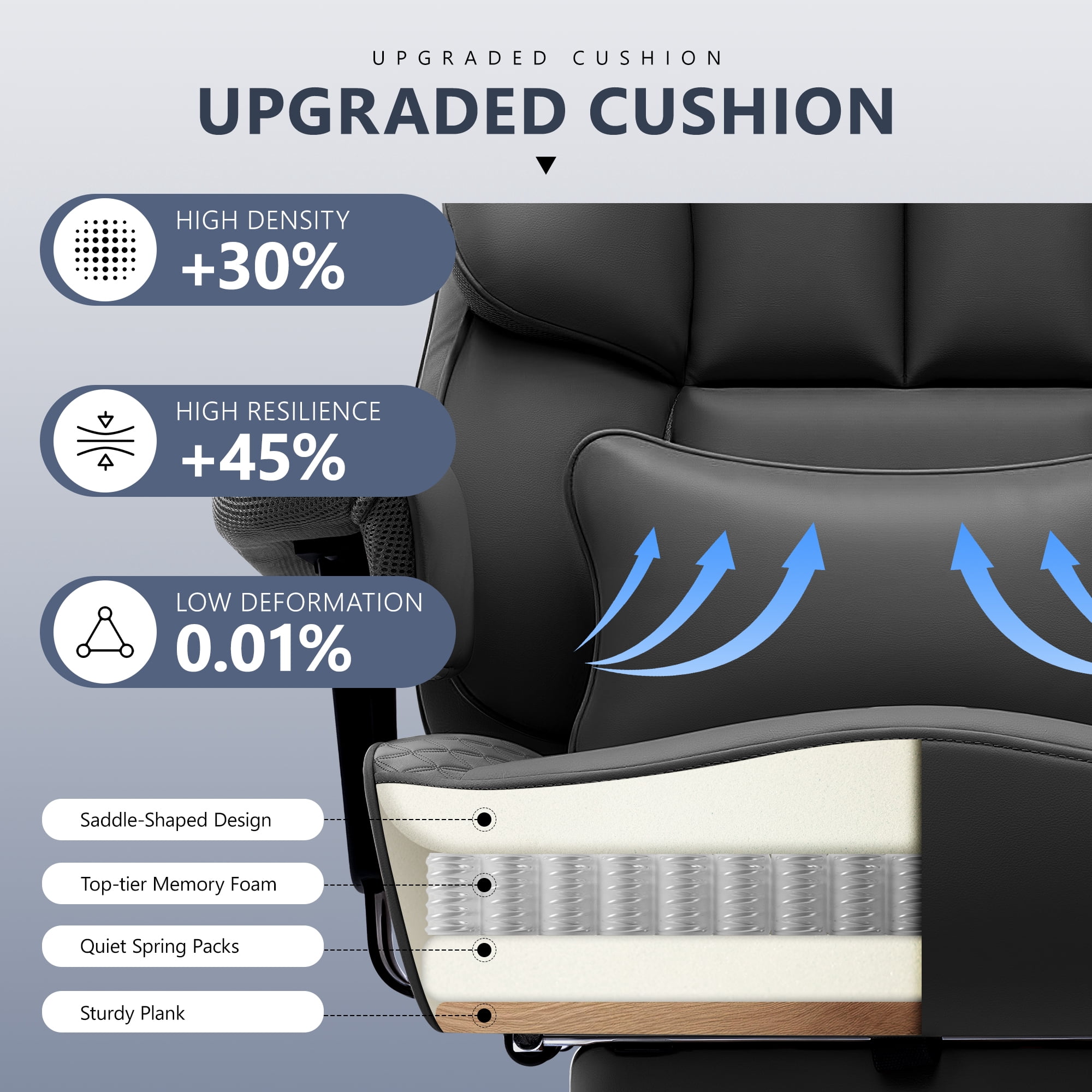 UPGRADED CUSHION

UPGRADED CUSHION

HIGH DENSITY
+30%

HIGH RESILIENCE
+45%

LOW DEFORMATION
0.01%

Saddle-Shaped Design

Top-tier Memory Foam

Quiet Spring Packs

Sturdy Plank